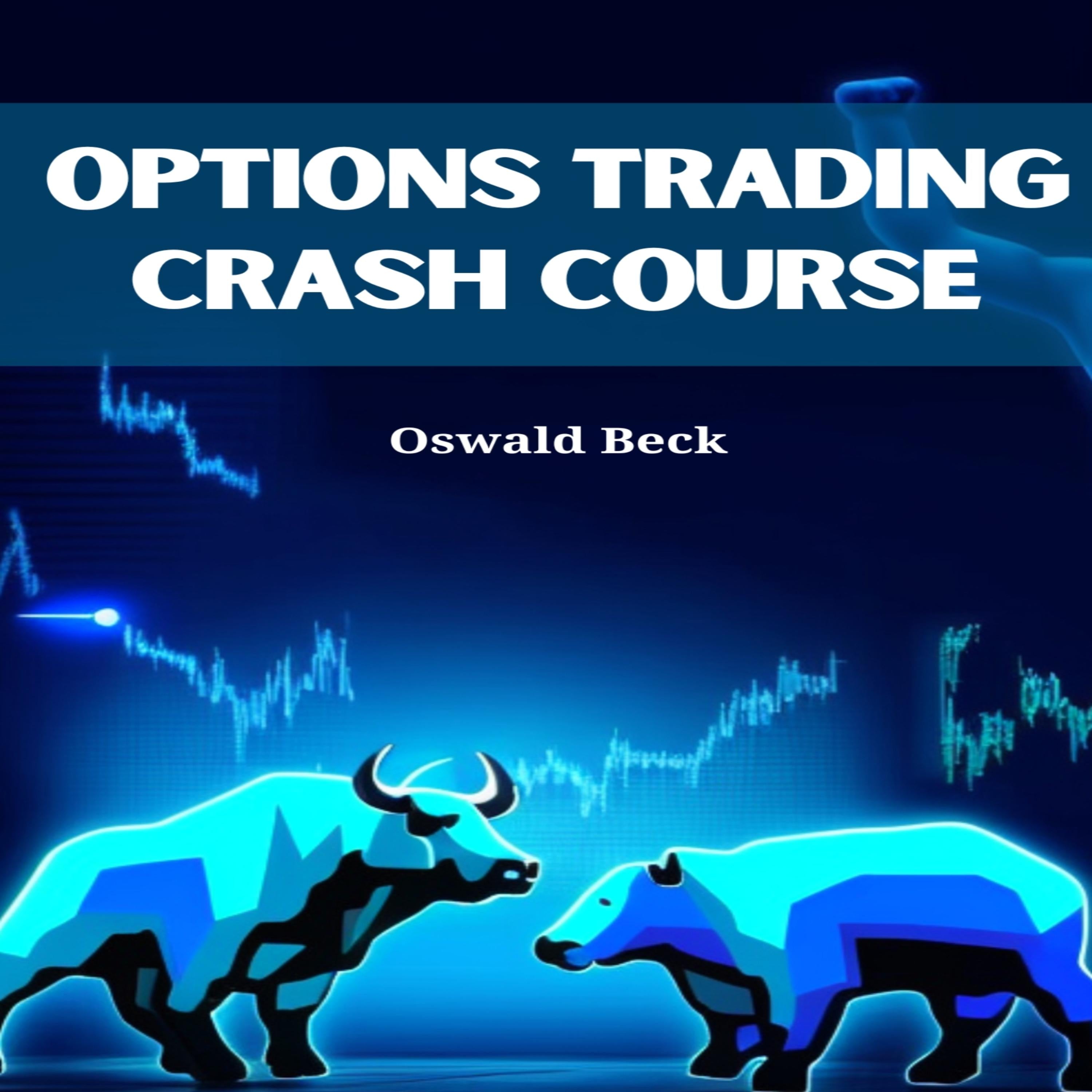 OPTIONS TRADING CRASH COURSE

Oswald Beck